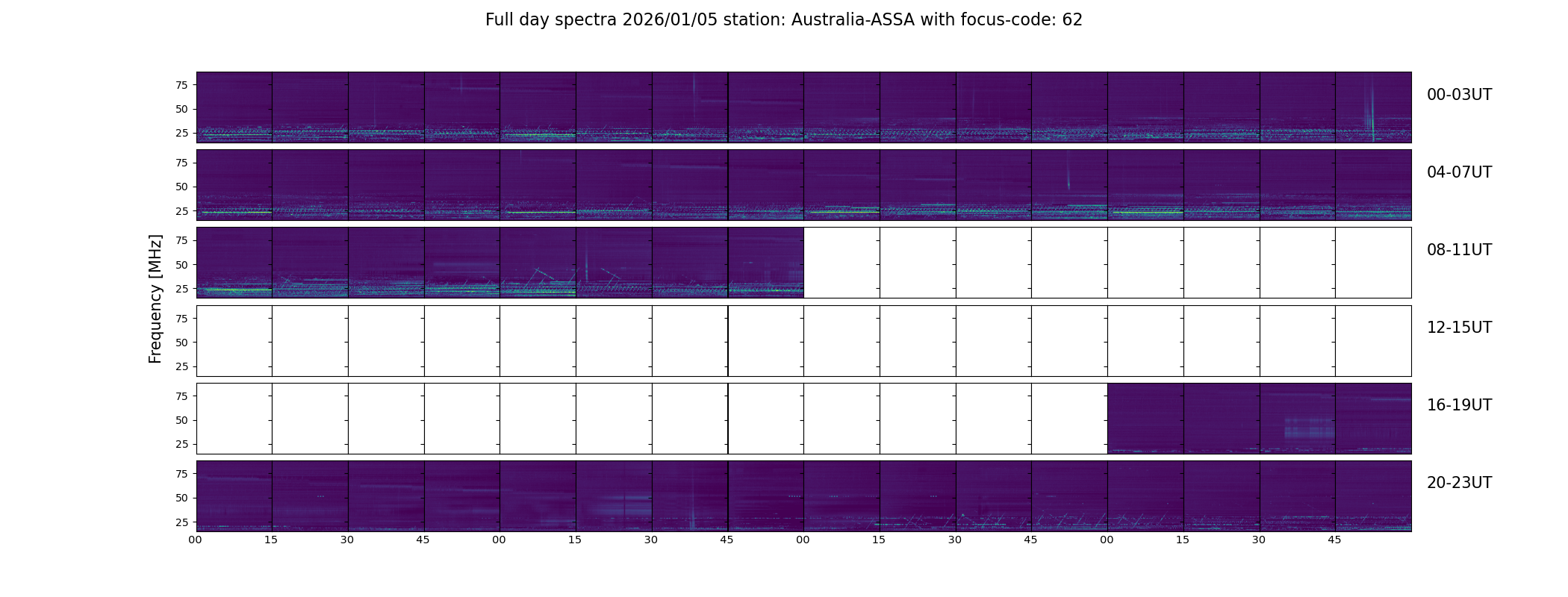 Full day spectra 2026/01/05 station: Australia-ASSA with focus-code: 62

Frequency [MHz]

75
50
25

00-03UT

75
50
25

04-07UT

75
50
25

08-11UT

75
50
25

12-15UT

75
50
25

16-19UT

75
50
25

20-23UT

00 15 30 45 00 15 30 45 00 15 30 45 00 15 30 45